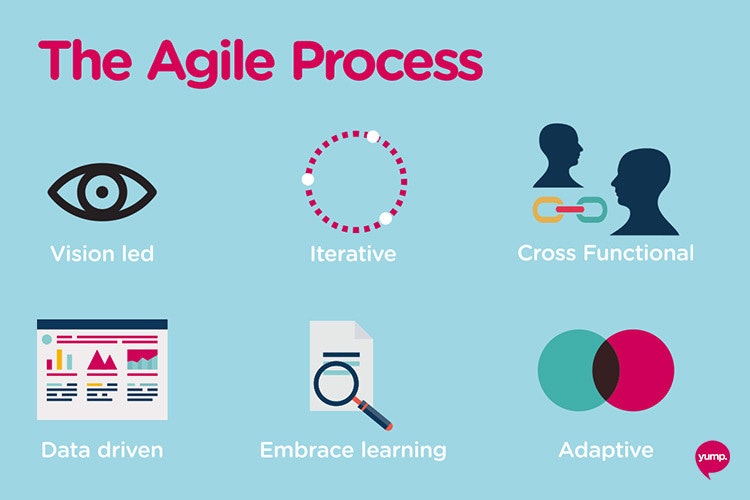 The Agile Process

Vision led

Iterative

Cross Functional

Data driven

Embrace learning

Adaptive

yump.